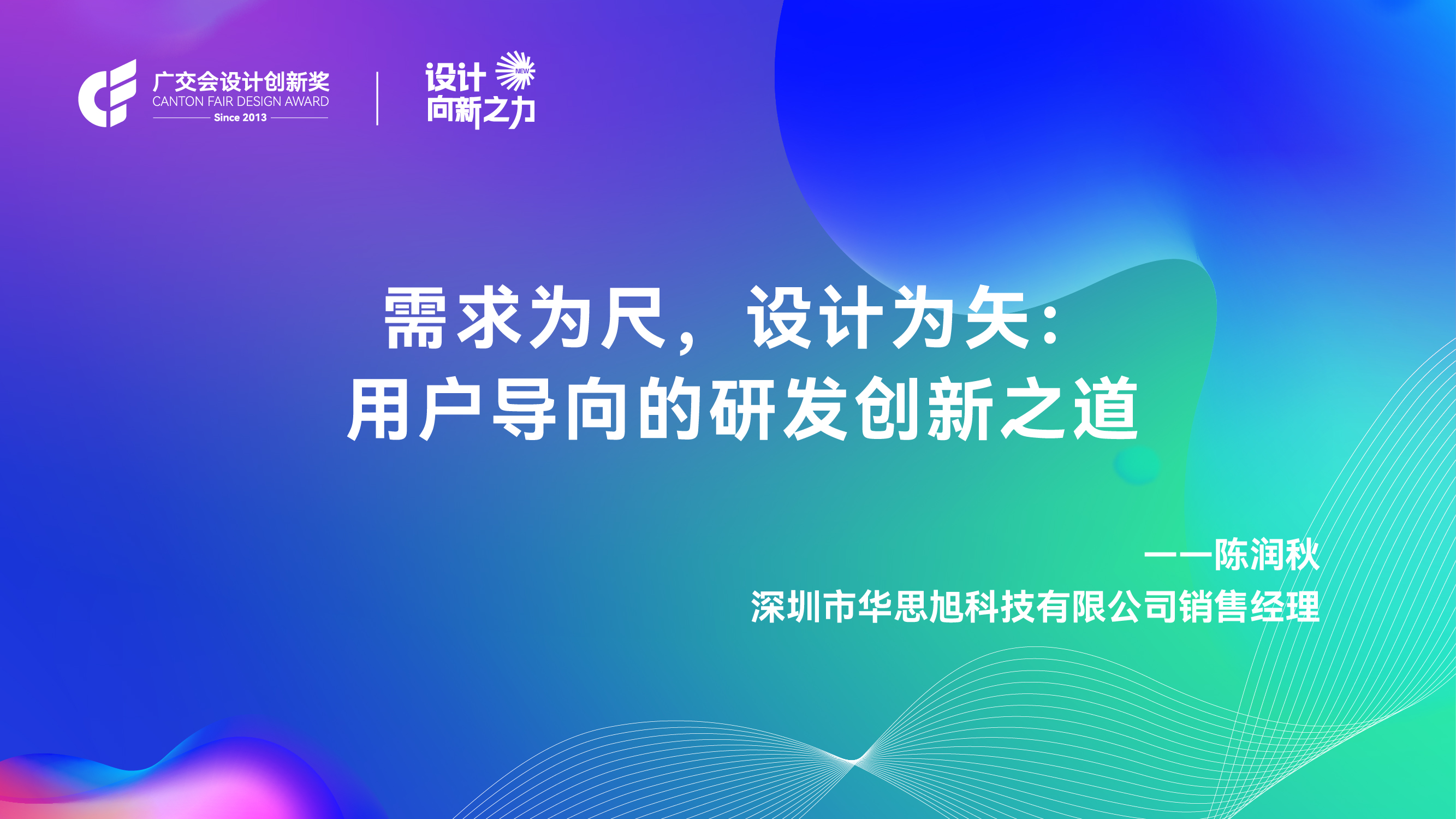 广交会设计创新奖
CANTON FAIR DESIGN AWARD
Since 2013

设计 NEW
向新之力

需求为尺，设计为矢：
用户导向的研发创新之道

——陈润秋
深圳市华思旭科技有限公司销售经理